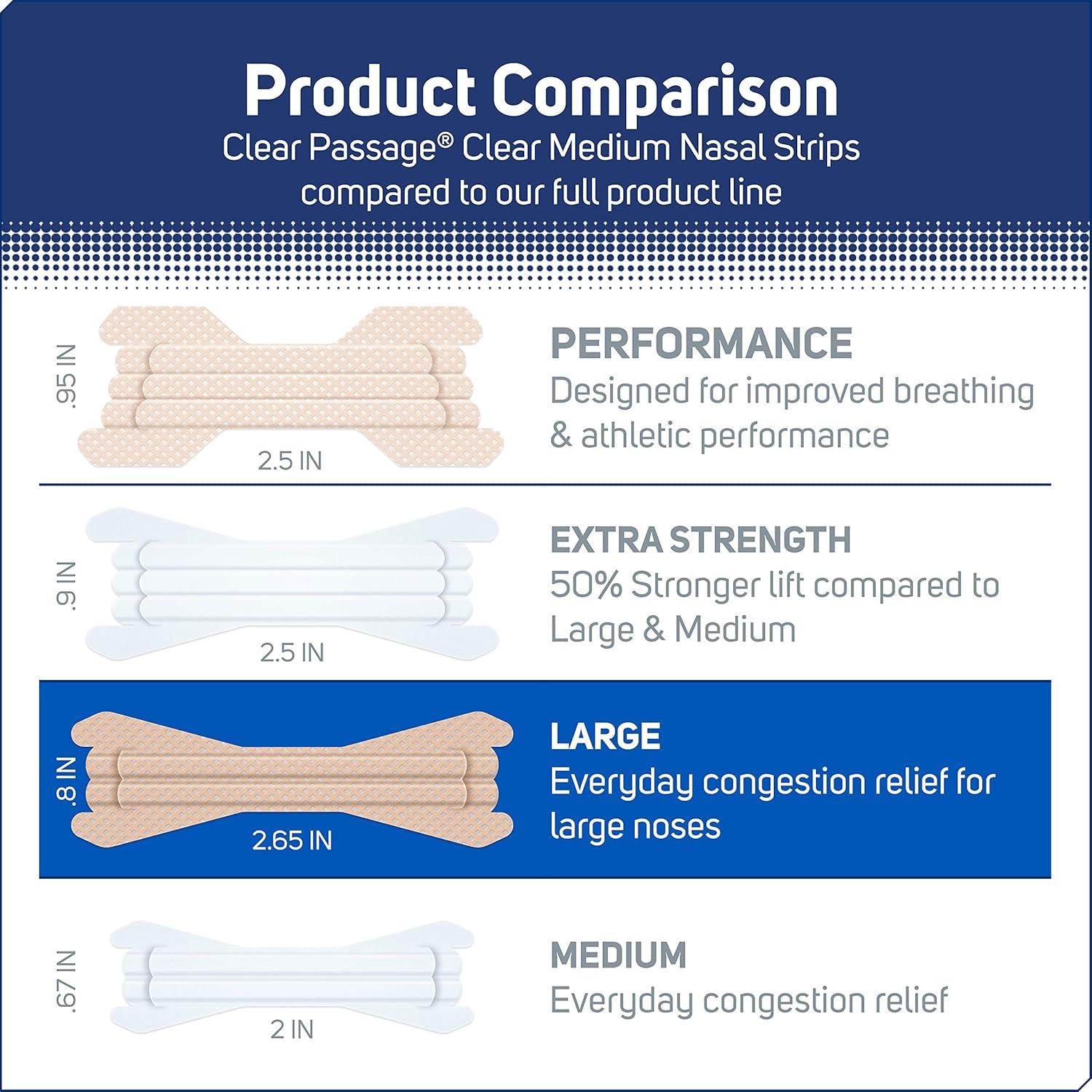 Product Comparison
Clear Passage® Clear Medium Nasal Strips compared to our full product line

.95 IN
2.5 IN

PERFORMANCE
Designed for improved breathing & athletic performance

.9 IN
2.5 IN

EXTRA STRENGTH
50% Stronger lift compared to Large & Medium

.8 IN
2.65 IN

LARGE
Everyday congestion relief for large noses

.67 IN
2 IN

MEDIUM
Everyday congestion relief